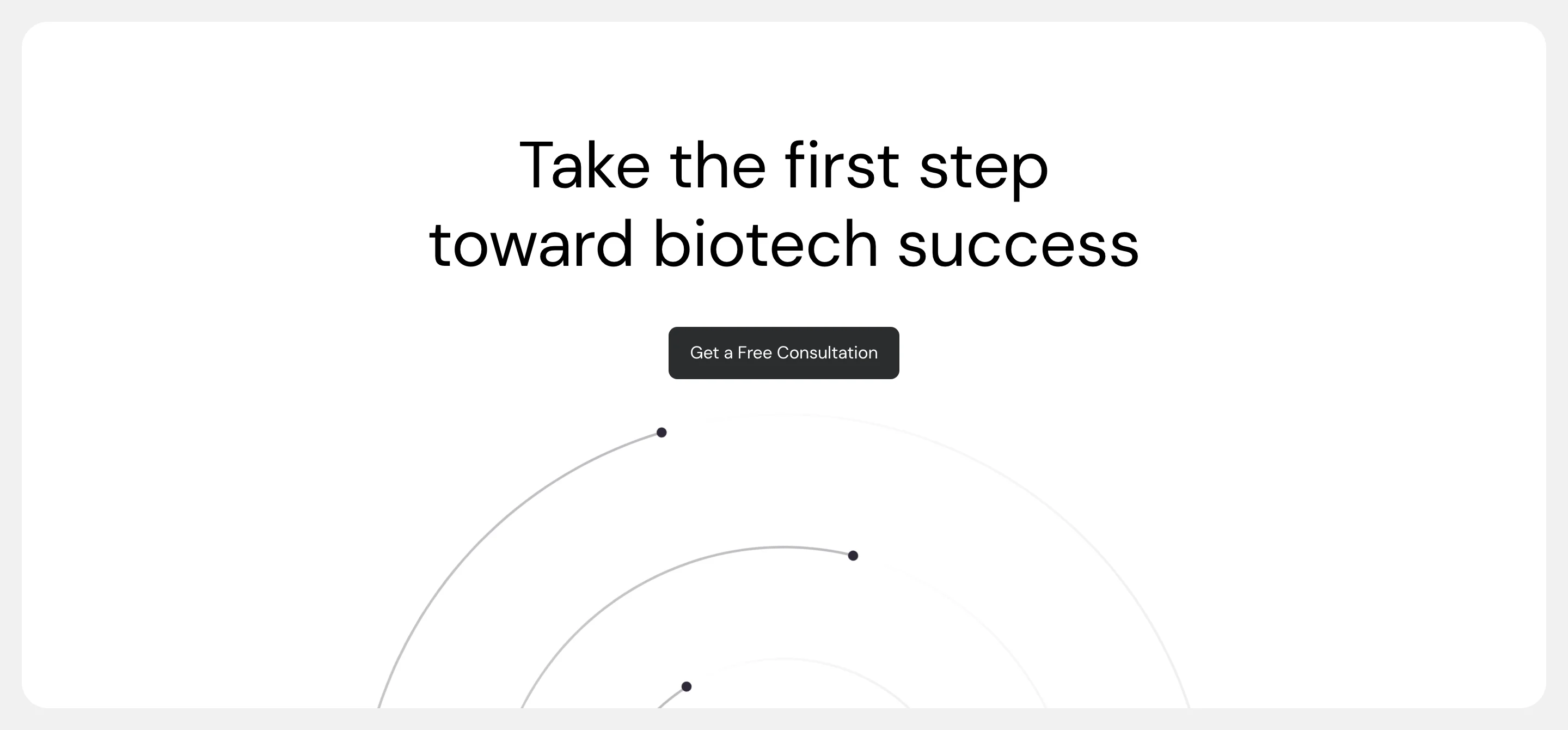 Take the first step toward biotech success

Get a Free Consultation